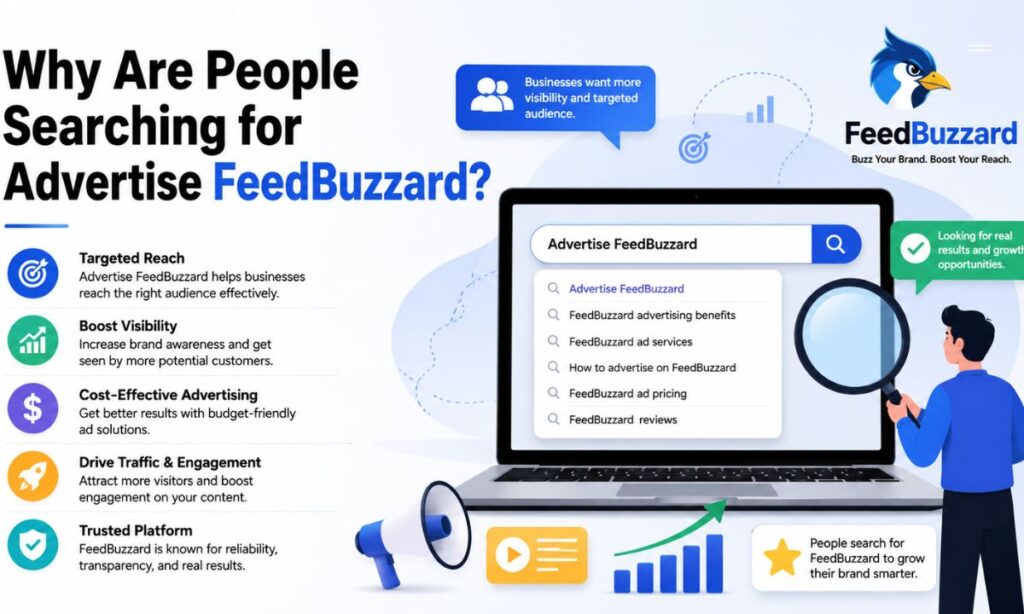 Why Are People Searching for Advertise FeedBuzzard?

Targeted Reach
Advertise FeedBuzzard helps businesses reach the right audience effectively.

Boost Visibility
Increase brand awareness and get seen by more potential customers.

Cost-Effective Advertising
Get better results with budget-friendly ad solutions.

Drive Traffic & Engagement
Attract more visitors and boost engagement on your content.

Trusted Platform
FeedBuzzard is known for reliability, transparency, and real results.

Businesses want more visibility and targeted audience.

FeedBuzzard
Buzz Your Brand. Boost Your Reach.

Advertise FeedBuzzard

Advertise FeedBuzzard
FeedBuzzard advertising benefits
FeedBuzzard ad services
How to advertise on FeedBuzzard
FeedBuzzard ad pricing
FeedBuzzard reviews

Looking for real results and growth opportunities.

People search for FeedBuzzard to grow their brand smarter.